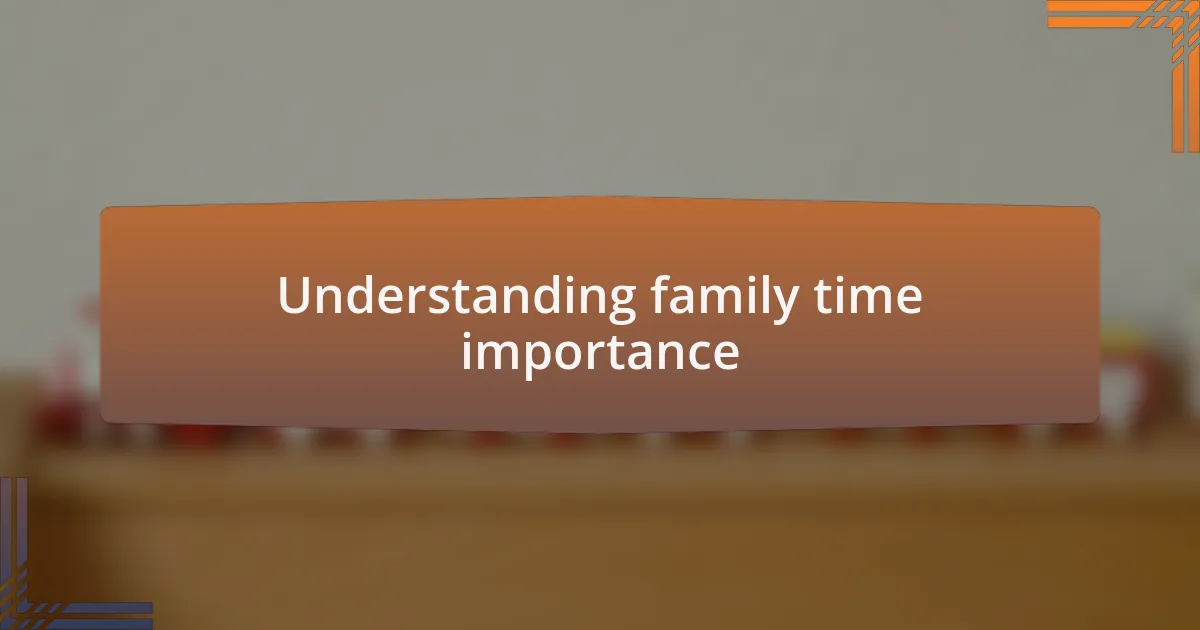 Understanding family time importance